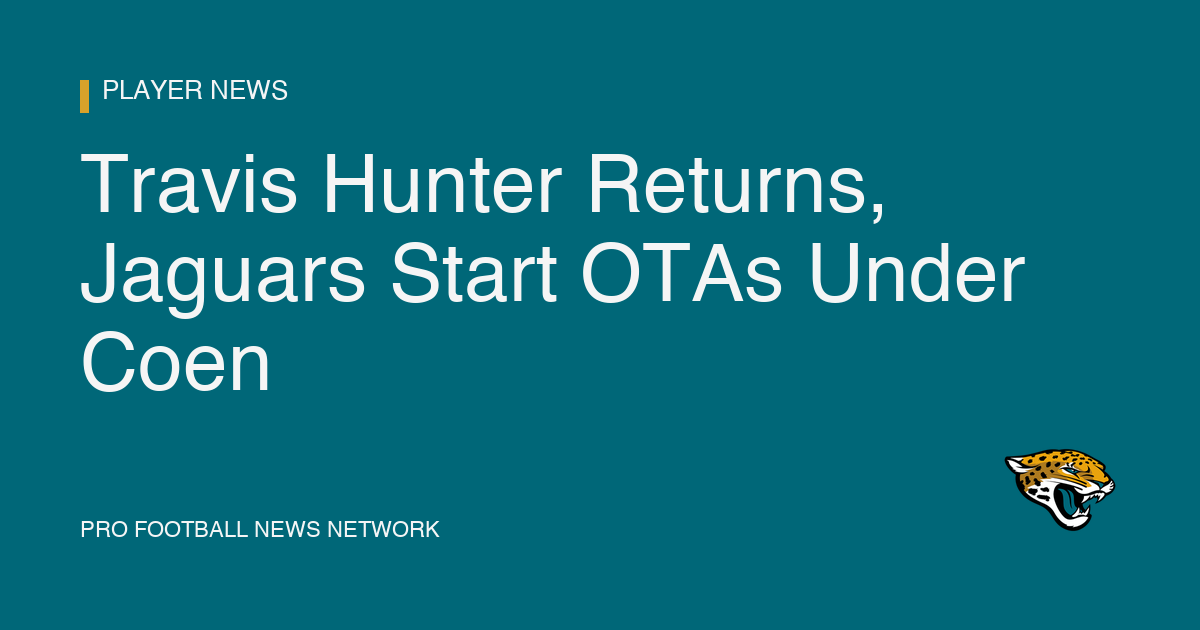 PLAYER NEWS

Travis Hunter Returns, Jaguars Start OTAs Under Coen

PRO FOOTBALL NEWS NETWORK